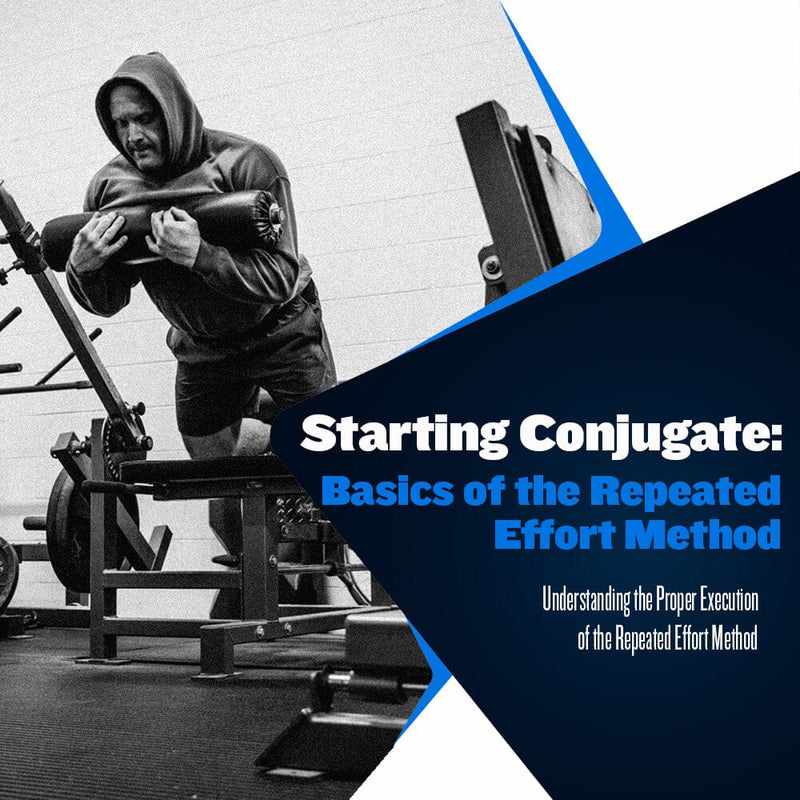 Starting Conjugate:

Basics of the Repeated Effort Method

Understanding the Proper Execution of the Repeated Effort Method